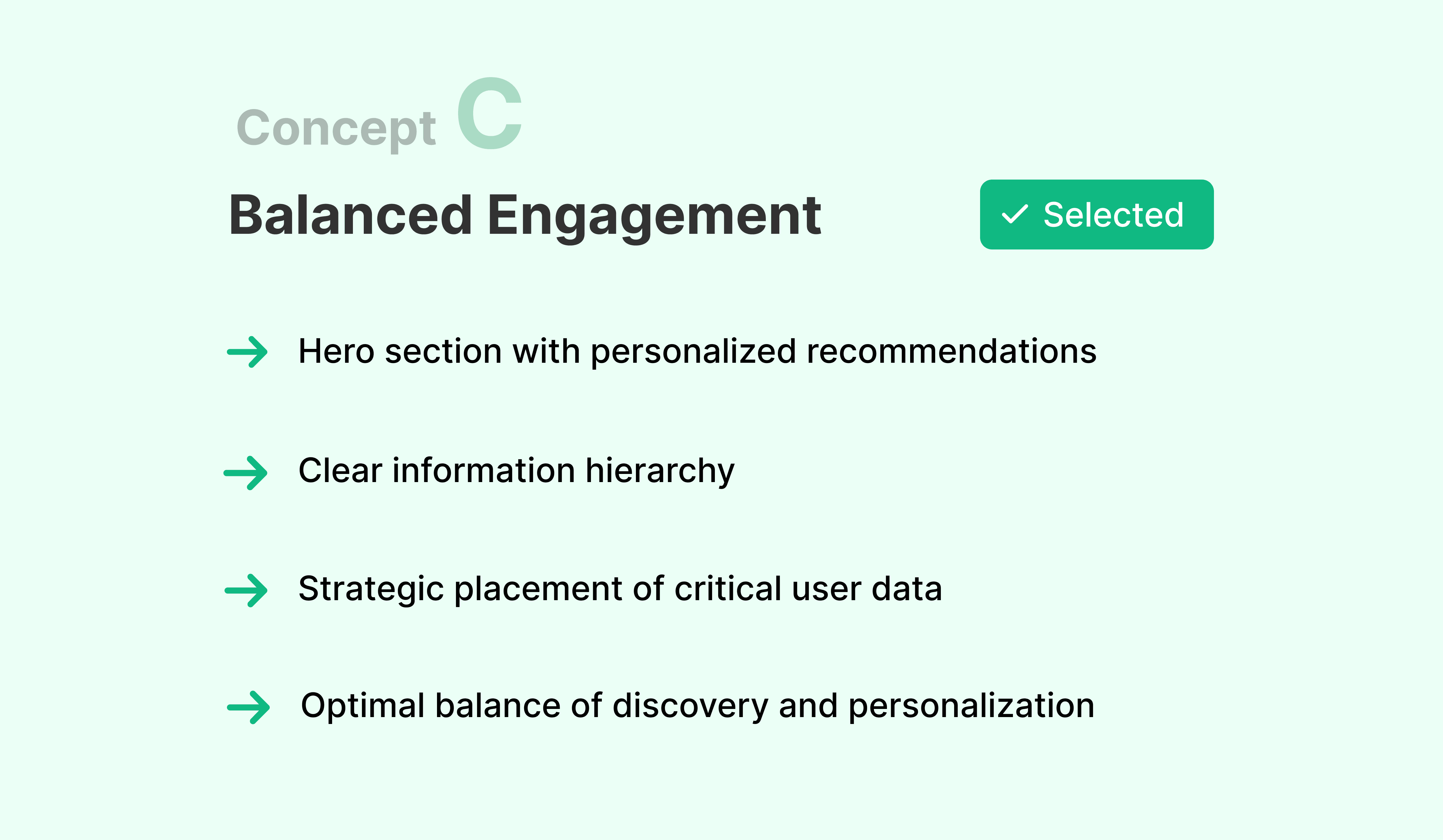 Concept C

Balanced Engagement

Selected

Hero section with personalized recommendations

Clear information hierarchy

Strategic placement of critical user data

Optimal balance of discovery and personalization